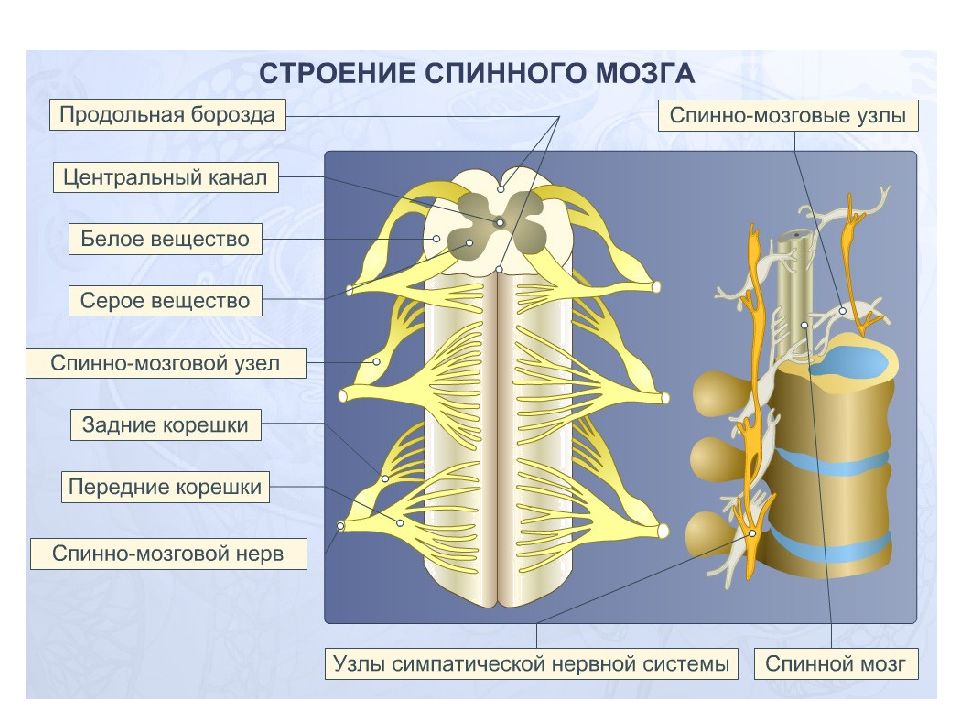 СТРОЕНИЕ СПИННОГО МОЗГА

Продольная борозда

Центральный канал

Белое вещество

Серое вещество

Спинно-мозговой узел

Задние корешки

Передние корешки

Спинно-мозговой нерв

Спинно-мозговые узлы

Узлы симпатической нервной системы

Спинной мозг